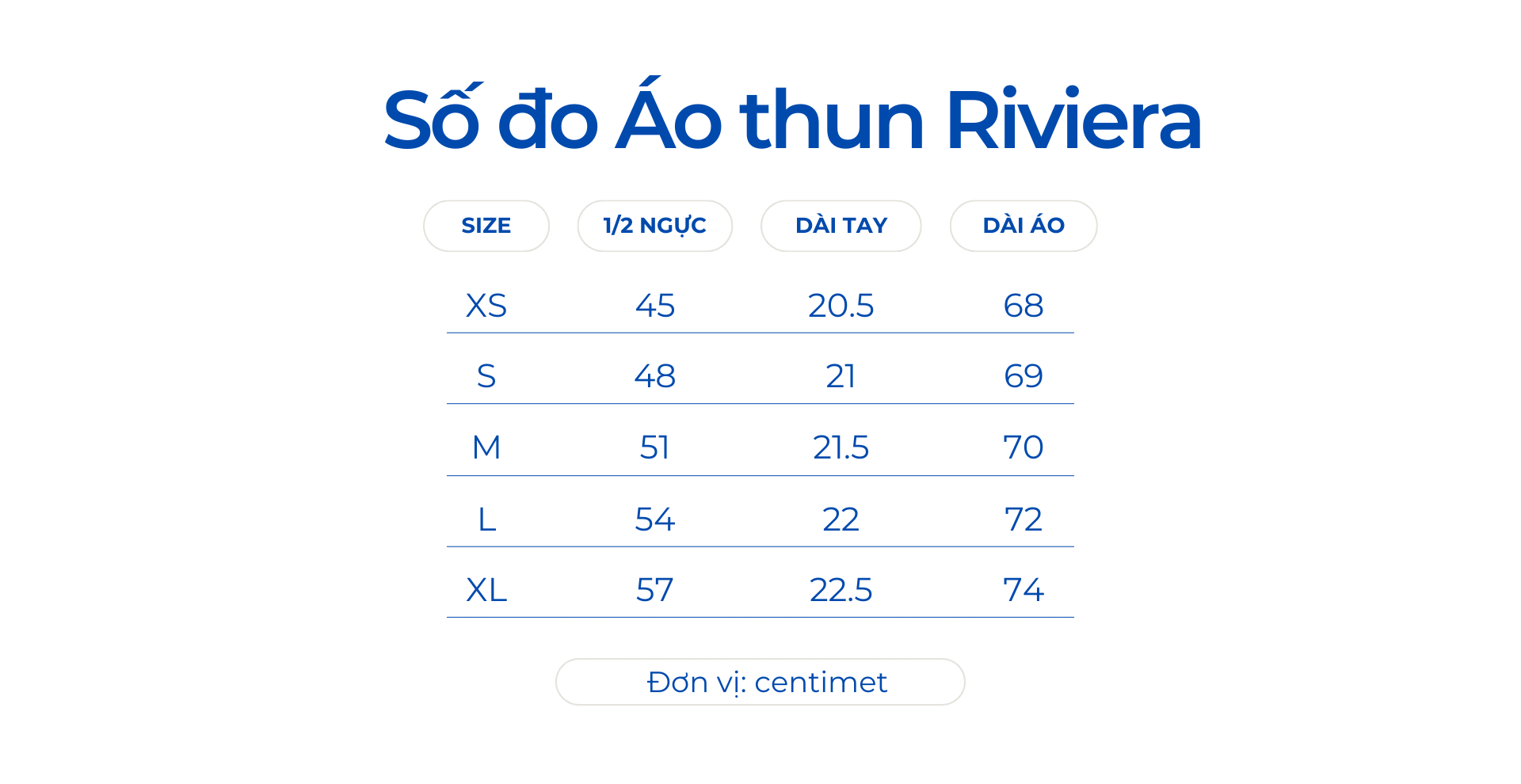 Số đo Áo thun Riviera

| SIZE | 1/2 NGỰC | DÀI TAY | DÀI ÁO |
|---|---|---|---|
| XS | 45 | 20.5 | 68 |
| S | 48 | 21 | 69 |
| M | 51 | 21.5 | 70 |
| L | 54 | 22 | 72 |
| XL | 57 | 22.5 | 74 |

Đơn vị: centimet